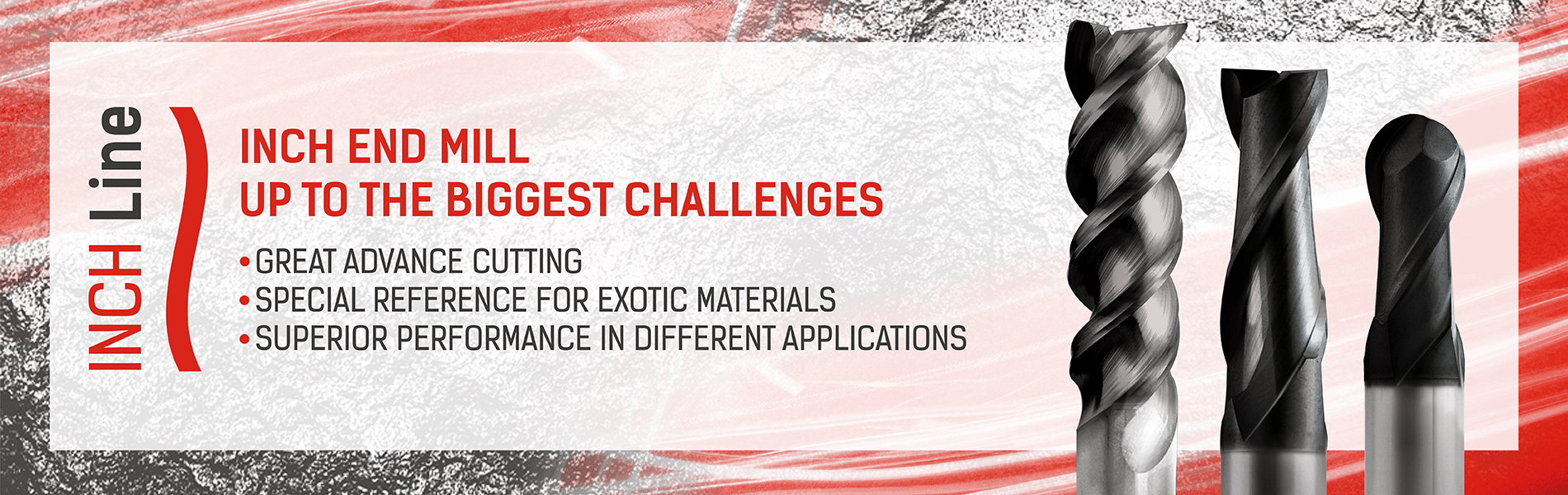 INCH Line

INCH END MILL
UP TO THE BIGGEST CHALLENGES

• GREAT ADVANCE CUTTING
• SPECIAL REFERENCE FOR EXOTIC MATERIALS
• SUPERIOR PERFORMANCE IN DIFFERENT APPLICATIONS